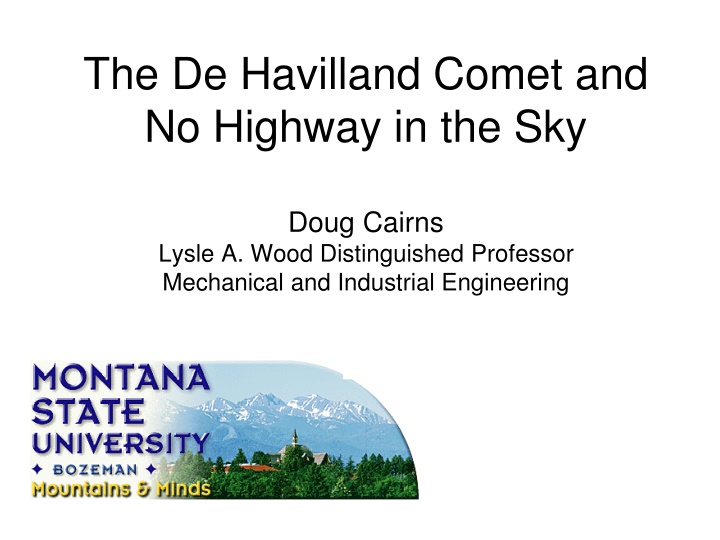 The De Havilland Comet and No Highway in the Sky

Doug Cairns
Lysle A. Wood Distinguished Professor
Mechanical and Industrial Engineering

MONTANA
STATE
UNIVERSITY
✦ BOZEMAN ✦
Mountains & Minds